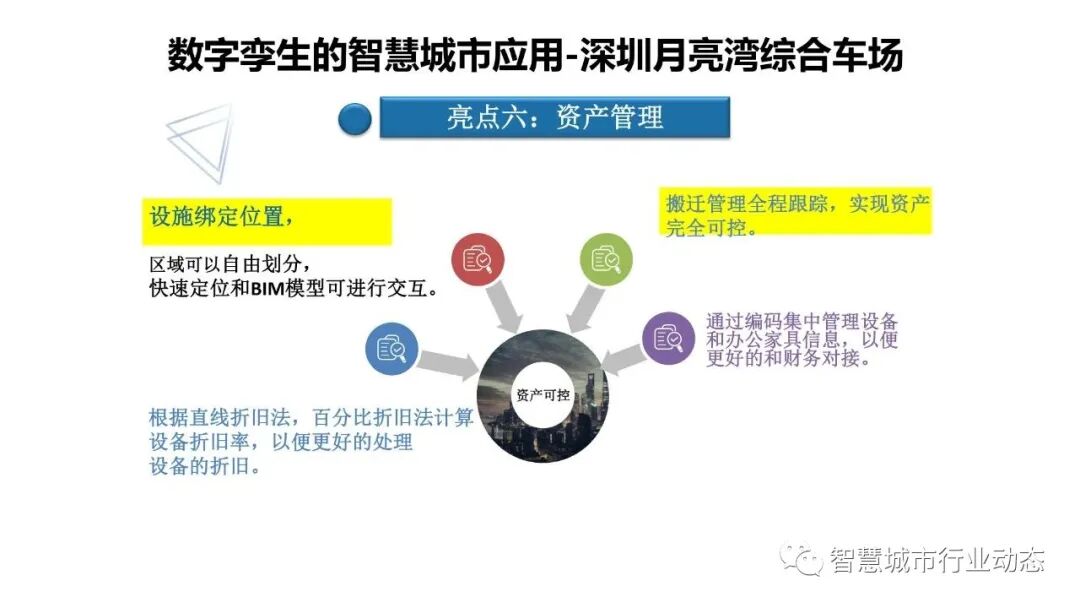 数字孪生的智慧城市应用-深圳月亮湾综合车场

亮点六：资产管理

设施绑定位置，

区域可以自由划分，
快速定位和BIM模型可进行交互。

搬迁管理全程跟踪，实现资产完全可控。

通过编码集中管理设备和办公家具信息，以便更好的和财务对接。

资产可控

根据直线折旧法，百分比折旧法计算设备折旧率，以便更好的处理设备的折旧。

智慧城市行业动态